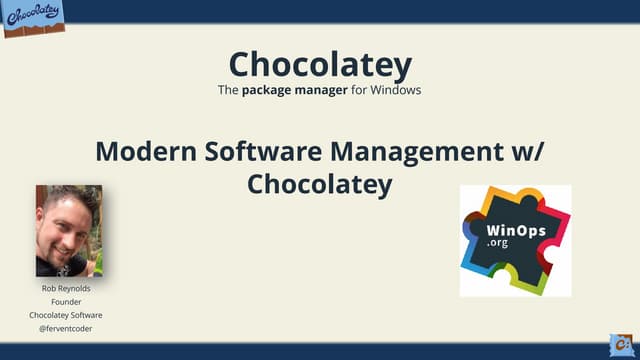 Chocolatey

Chocolatey
The package manager for Windows

Modern Software Management w/ Chocolatey

Rob Reynolds
Founder
Chocolatey Software
@ferventcoder

WinOps .org

C: